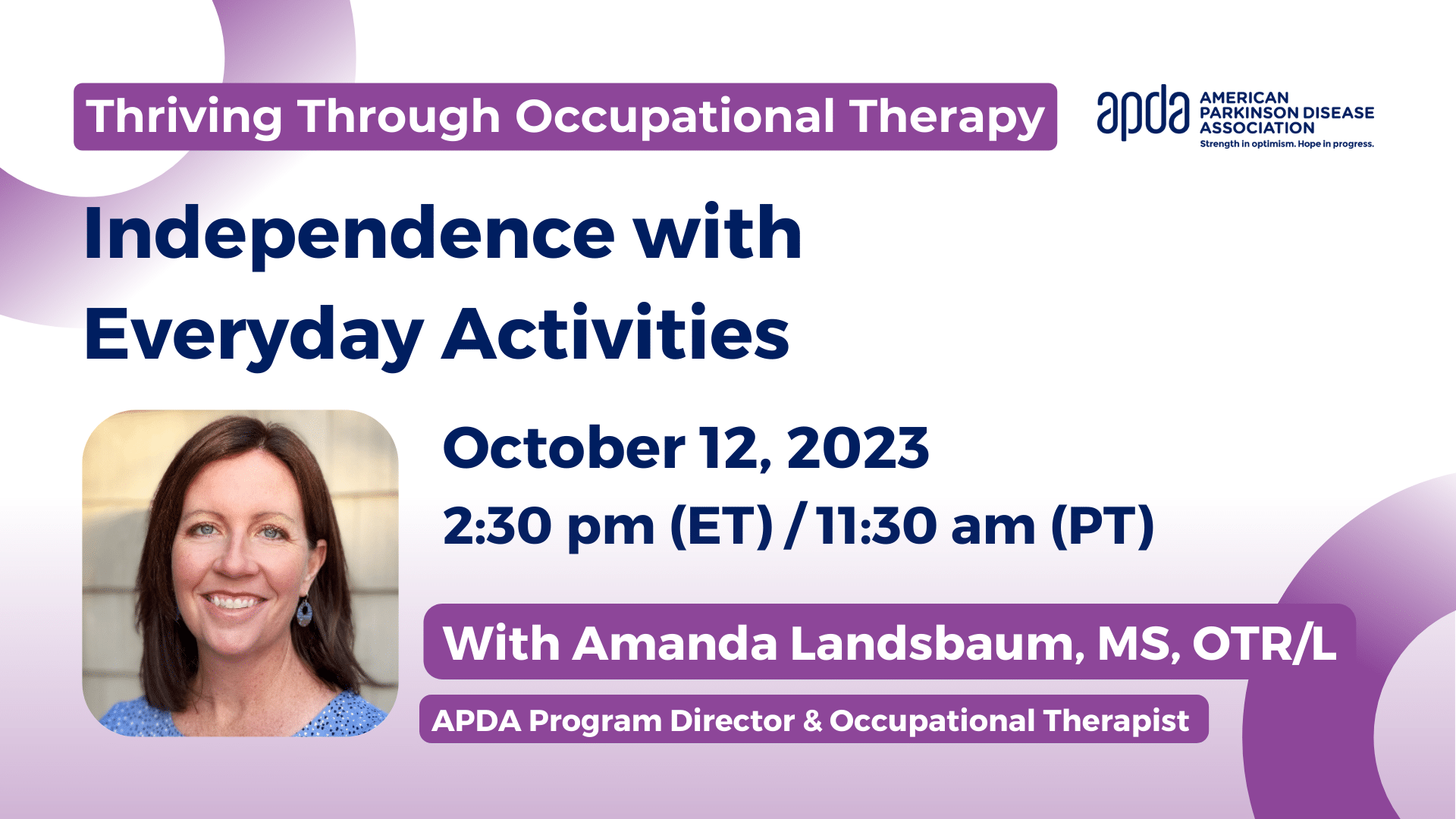 Thriving Through Occupational Therapy

apda AMERICAN PARKINSON DISEASE ASSOCIATION
Strength in optimism. Hope in progress.

Independence with Everyday Activities

October 12, 2023
2:30 pm (ET) / 11:30 am (PT)

With Amanda Landsbaum, MS, OTR/L

APDA Program Director & Occupational Therapist